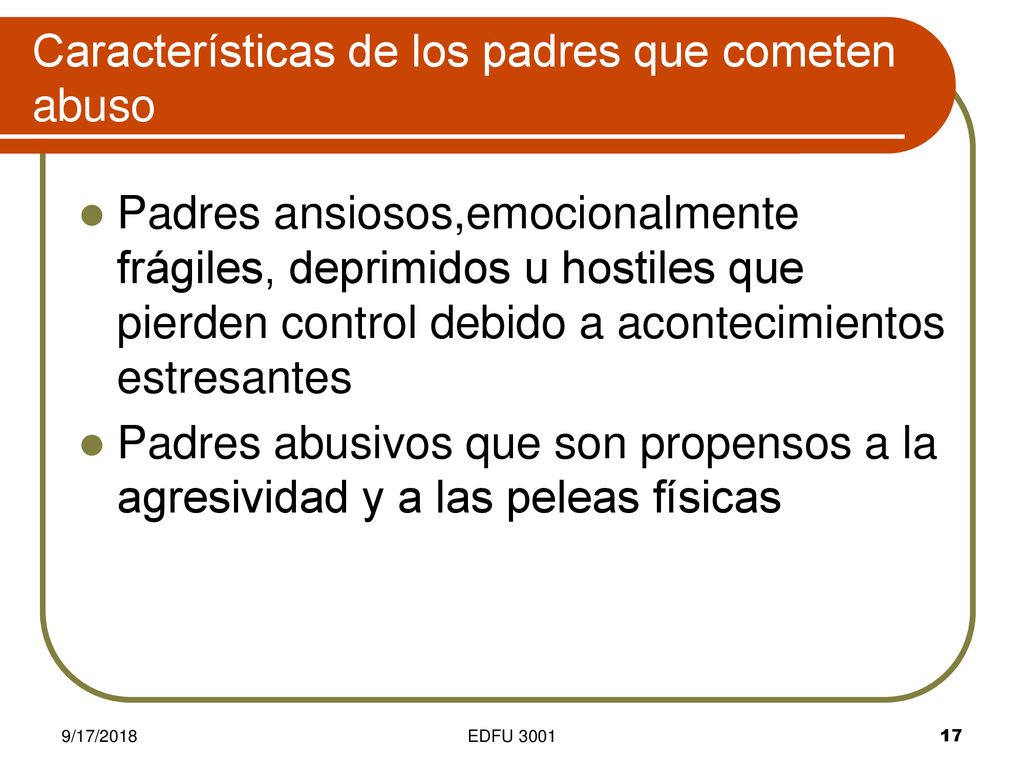 Características de los padres que cometen abuso

- Padres ansiosos,emocionalmente frágiles, deprimidos u hostiles que pierden control debido a acontecimientos estresantes
- Padres abusivos que son propensos a la agresividad y a las peleas físicas

9/17/2018 EDFU 3001 17